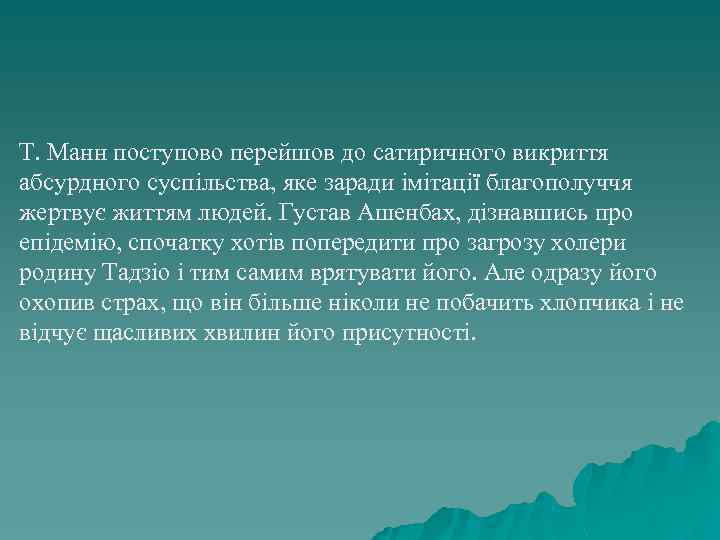 Т. Манн поступово перейшов до сатиричного викриття абсурдного суспільства, яке заради імітації благополуччя жертвує життям людей. Густав Ашенбах, дізнавшись про епідемію, спочатку хотів попередити про загрозу холери родину Тадзіо і тим самим врятувати його. Але одразу його охопив страх, що він більше ніколи не побачить хлопчика і не відчує щасливих хвилин його присутності.